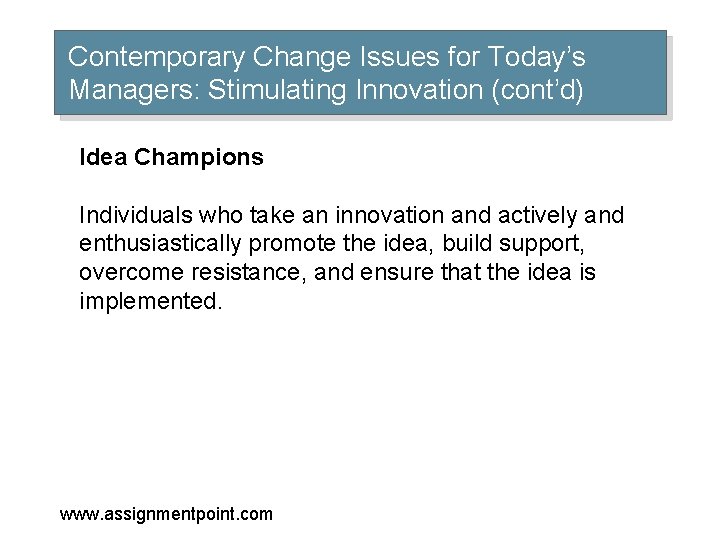 Contemporary Change Issues for Today's Managers: Stimulating Innovation (cont'd)

Idea Champions

Individuals who take an innovation and actively and enthusiastically promote the idea, build support, overcome resistance, and ensure that the idea is implemented.

www.assignmentpoint.com